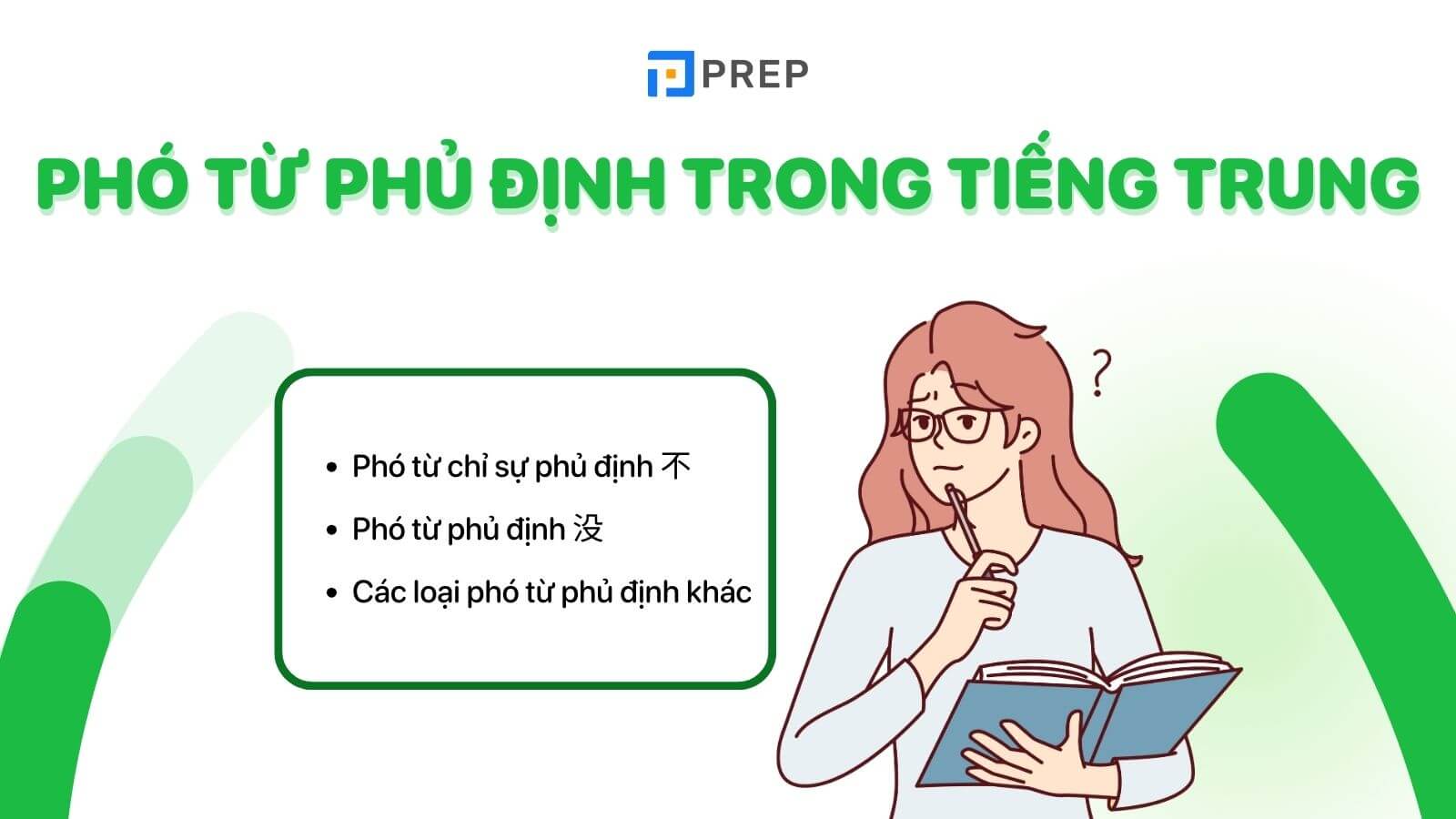 PREP

PHÓ TỪ PHỦ ĐỊNH TRONG TIẾNG TRUNG

- Phó từ chỉ sự phủ định 不
- Phó từ phủ định 没
- Các loại phó từ phủ định khác

?